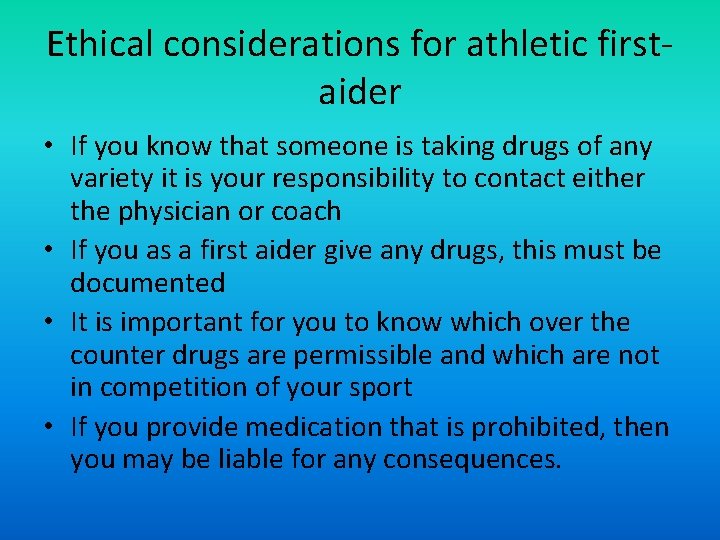 Ethical considerations for athletic first-aider

• If you know that someone is taking drugs of any variety it is your responsibility to contact either the physician or coach
• If you as a first aider give any drugs, this must be documented
• It is important for you to know which over the counter drugs are permissible and which are not in competition of your sport
• If you provide medication that is prohibited, then you may be liable for any consequences.